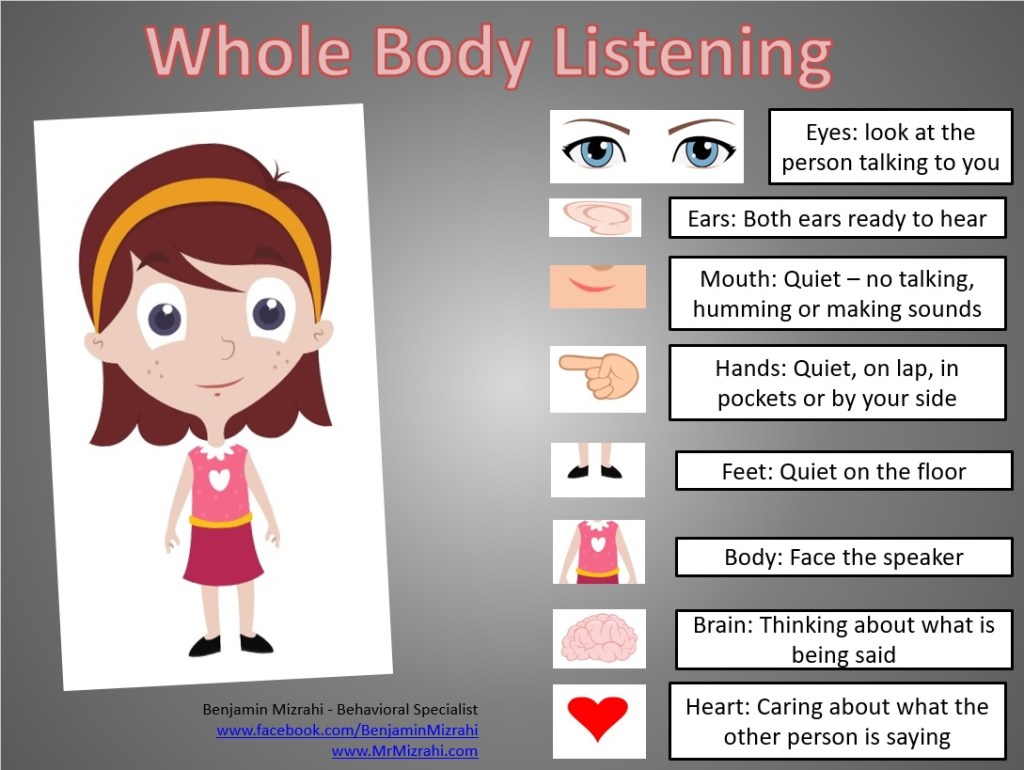 Whole Body Listening

Eyes: look at the person talking to you

Ears: Both ears ready to hear

Mouth: Quiet – no talking, humming or making sounds

Hands: Quiet, on lap, in pockets or by your side

Feet: Quiet on the floor

Body: Face the speaker

Brain: Thinking about what is being said

Heart: Caring about what the other person is saying

Benjamin Mizrahi - Behavioral Specialist
www.facebook.com/BenjaminMizrahi
www.MrMizrahi.com